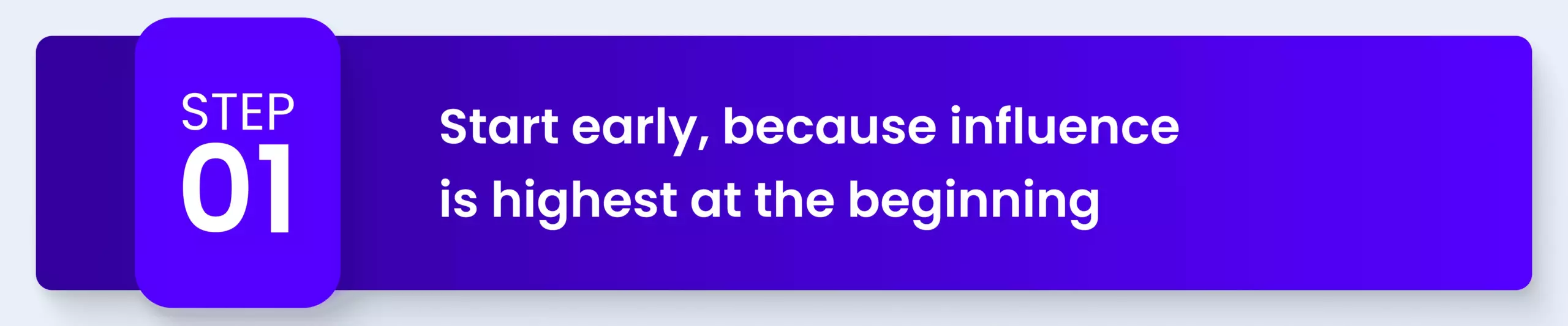 STEP
01

Start early, because influence is highest at the beginning